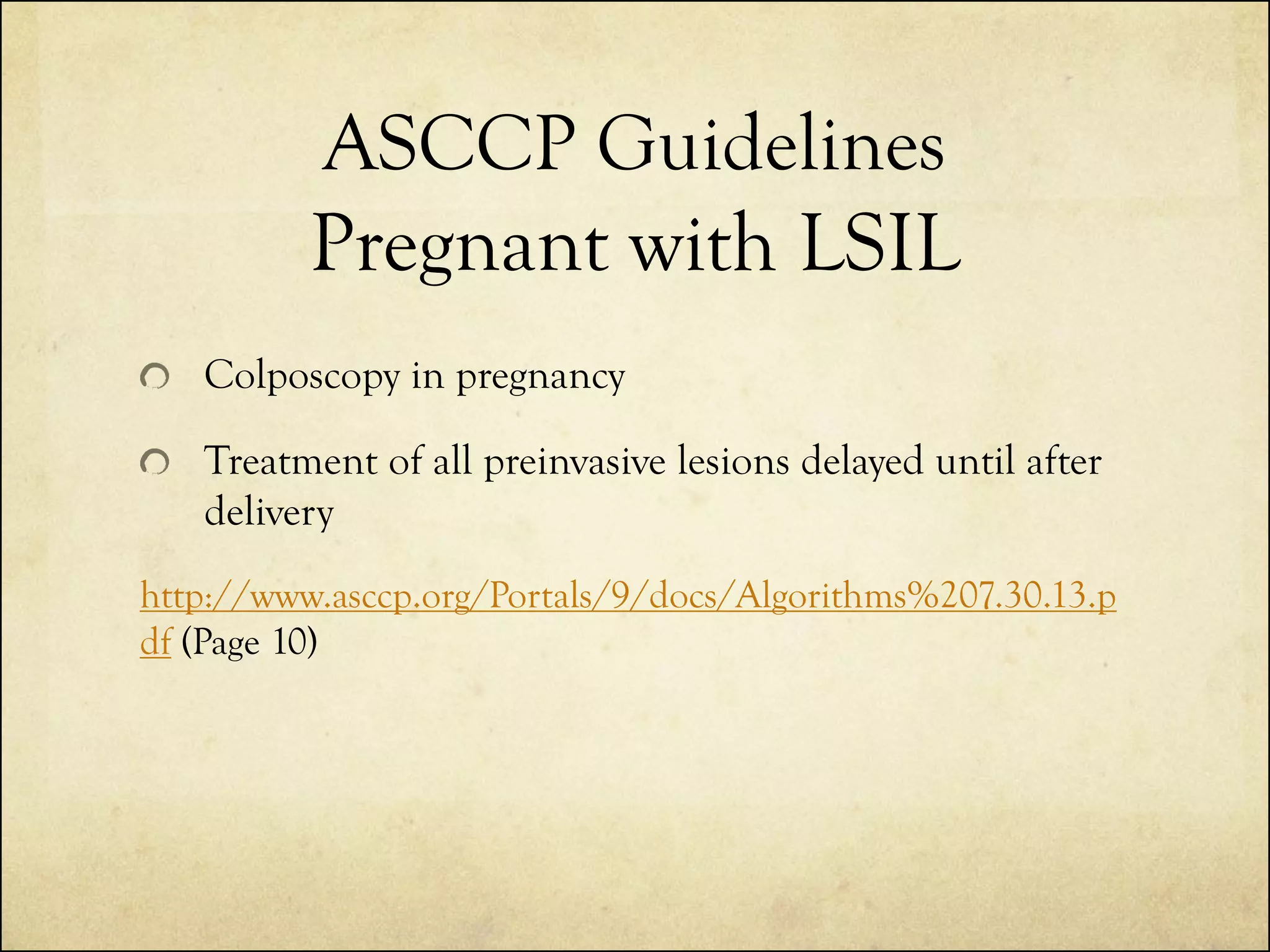 ASCCP Guidelines
Pregnant with LSIL

Colposcopy in pregnancy

Treatment of all preinvasive lesions delayed until after delivery

http://www.asccp.org/Portals/9/docs/Algorithms%207.30.13.pdf (Page 10)